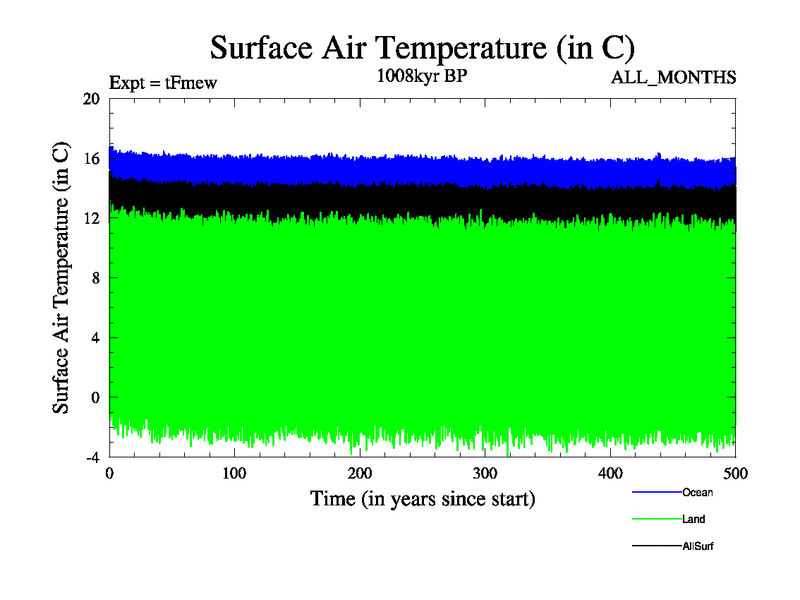 Surface Air Temperature (in C)

Expt = tFmew

1008kyr BP

ALL_MONTHS

Surface Air Temperature (in C)

20
16
12
8
4
0
-4

0
100
200
300
400
500

Time (in years since start)

Ocean
Land
AllSurf